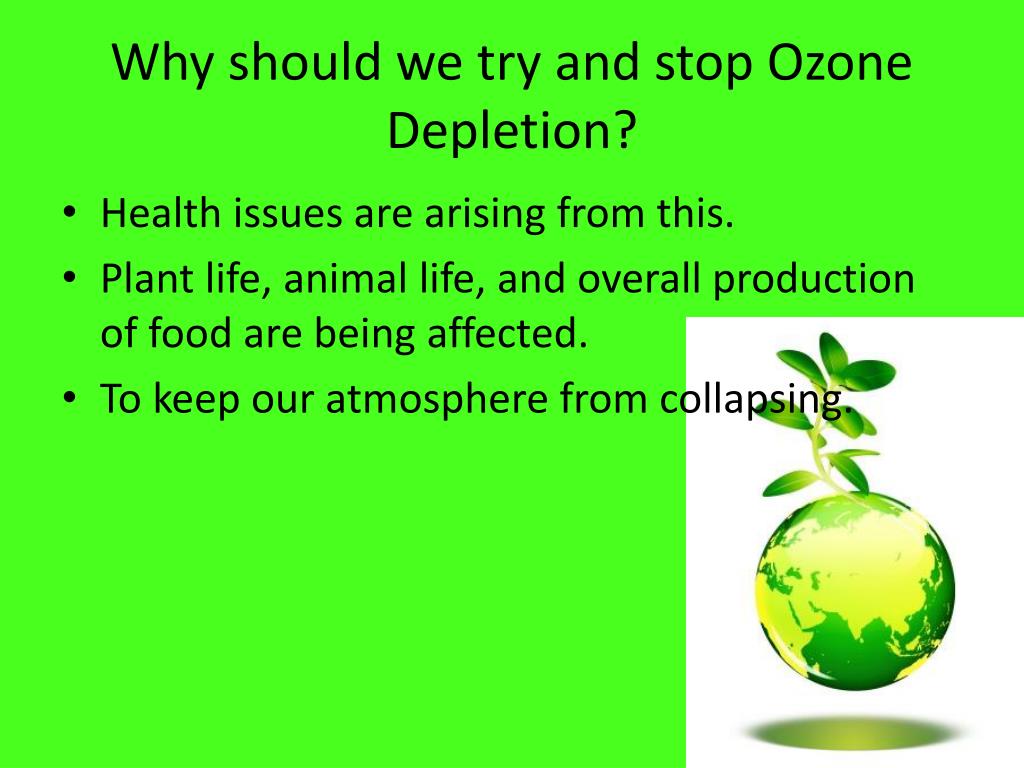 Why should we try and stop Ozone Depletion?

• Health issues are arising from this.
• Plant life, animal life, and overall production of food are being affected.
• To keep our atmosphere from collapsing.